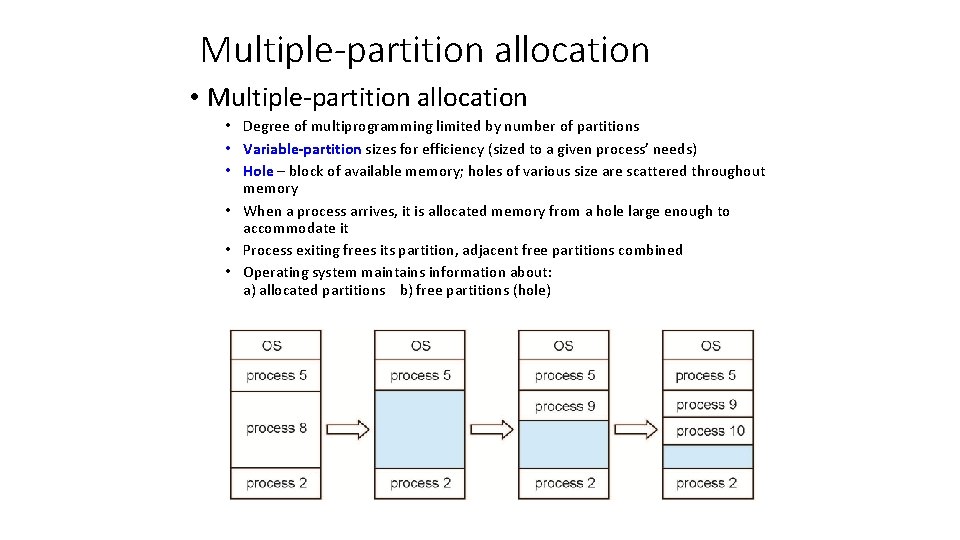 Multiple-partition allocation

• Multiple-partition allocation
  • Degree of multiprogramming limited by number of partitions
  • Variable-partition sizes for efficiency (sized to a given process' needs)
  • Hole – block of available memory; holes of various size are scattered throughout memory
  • When a process arrives, it is allocated memory from a hole large enough to accommodate it
  • Process exiting frees its partition, adjacent free partitions combined
  • Operating system maintains information about:
    a) allocated partitions b) free partitions (hole)

OS
process 5
process 8
process 2

OS
process 5
process 2

OS
process 5
process 9
process 2

OS
process 5
process 9
process 10
process 2